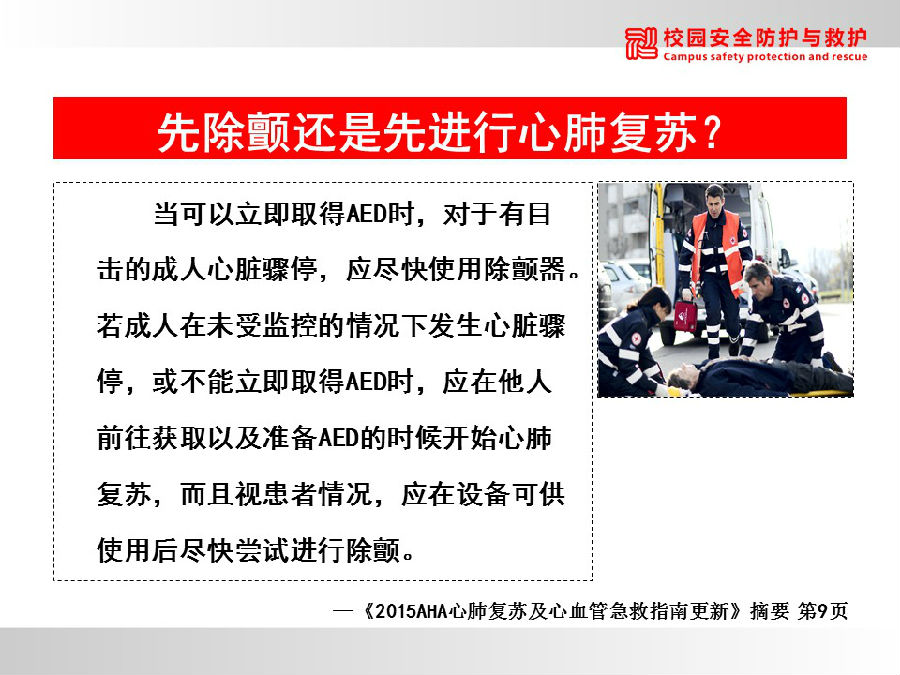 校园安全防护与救护
Campus safety protection and rescue

先除颤还是先进行心肺复苏？

当可以立即取得AED时，对于有目击的成人心脏骤停，应尽快使用除颤器。若成人在未受监控的情况下发生心脏骤停，或不能立即取得AED时，应在他人前往获取以及准备AED的时候开始心肺复苏，而且视患者情况，应在设备可供使用后尽快尝试进行除颤。

—《2015AHA心肺复苏及心血管急救指南更新》摘要 第9页